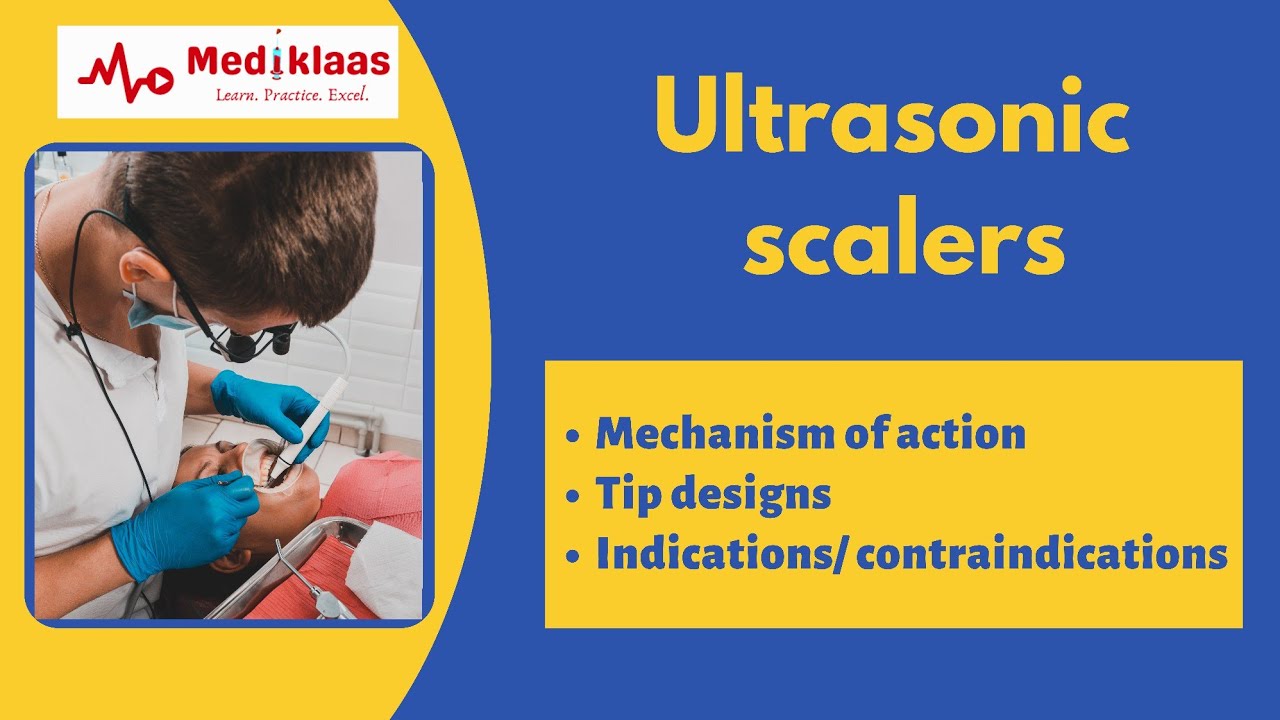 Mediklaas
Learn. Practice. Excel.

Ultrasonic scalers

• Mechanism of action
• Tip designs
• Indications/ contraindications